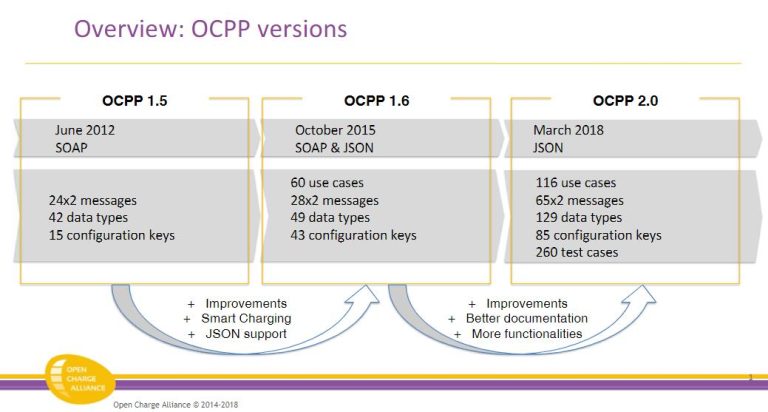 Overview: OCPP versions

OCPP 1.5

June 2012
SOAP

24x2 messages
42 data types
15 configuration keys

OCPP 1.6

October 2015
SOAP & JSON

60 use cases
28x2 messages
49 data types
43 configuration keys

OCPP 2.0

March 2018
JSON

116 use cases
65x2 messages
129 data types
85 configuration keys
260 test cases

+ Improvements
+ Smart Charging
+ JSON support

+ Improvements
+ Better documentation
+ More functionalities

OPEN CHARGE ALLIANCE

Open Charge Alliance © 2014-2018

3